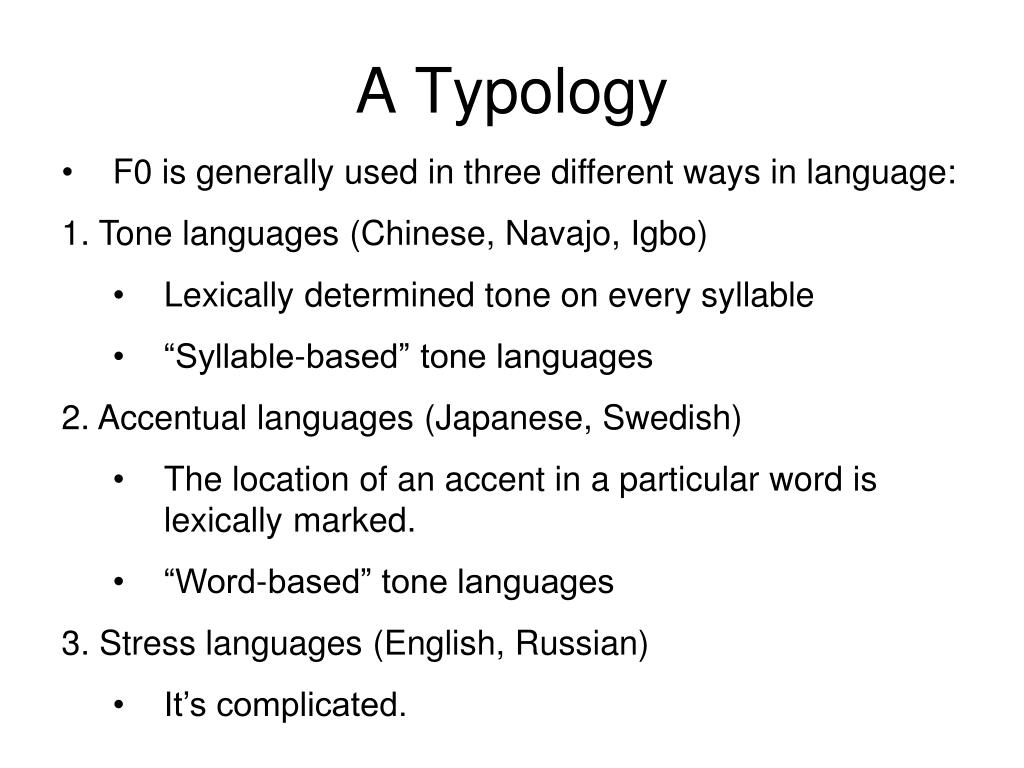 A Typology

• F0 is generally used in three different ways in language:

1. Tone languages (Chinese, Navajo, Igbo)

• Lexically determined tone on every syllable

• “Syllable-based” tone languages

2. Accentual languages (Japanese, Swedish)

• The location of an accent in a particular word is lexically marked.

• “Word-based” tone languages

3. Stress languages (English, Russian)

• It’s complicated.